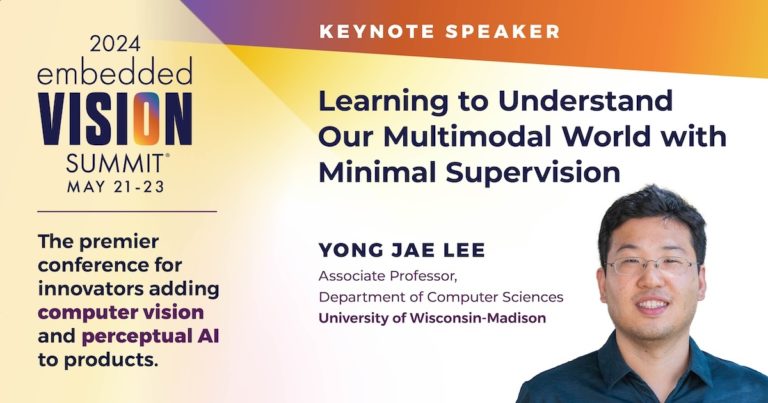 2024
embedded
VISION
SUMMIT®
MAY 21-23

The premier conference for innovators adding computer vision and perceptual AI to products.

KEYNOTE SPEAKER

Learning to Understand Our Multimodal World with Minimal Supervision

YONG JAE LEE
Associate Professor,
Department of Computer Sciences
University of Wisconsin-Madison